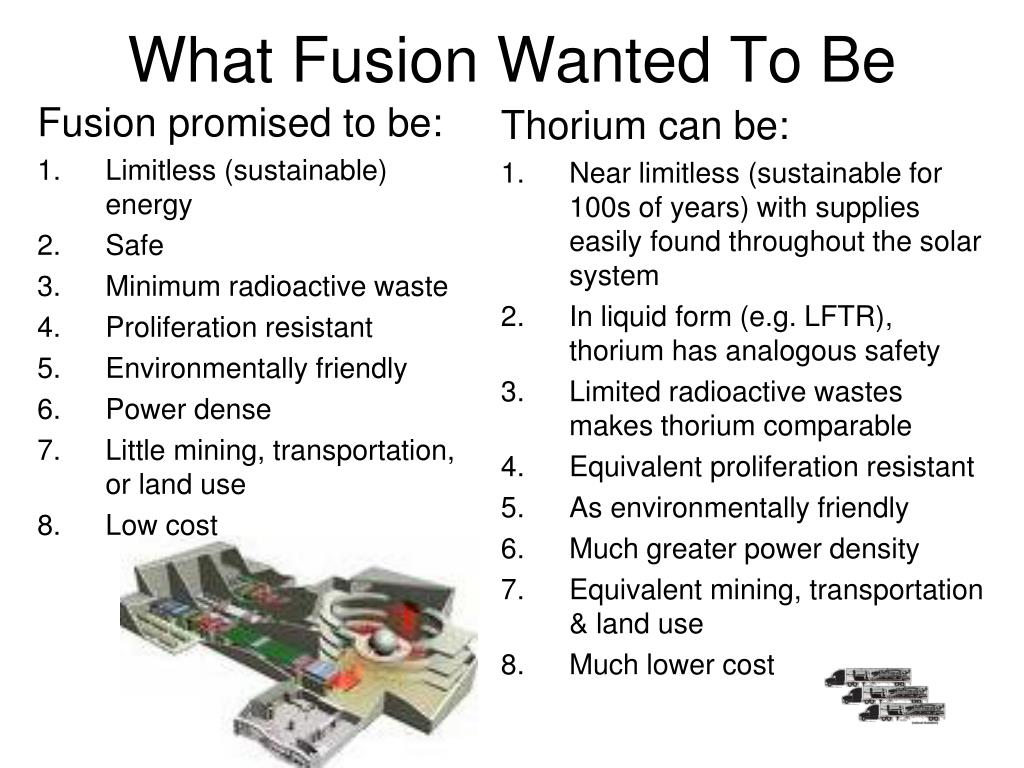 What Fusion Wanted To Be

Fusion promised to be:

1. Limitless (sustainable) energy
2. Safe
3. Minimum radioactive waste
4. Proliferation resistant
5. Environmentally friendly
6. Power dense
7. Little mining, transportation, or land use
8. Low cost

Thorium can be:

1. Near limitless (sustainable for 100s of years) with supplies easily found throughout the solar system
2. In liquid form (e.g. LFTR), thorium has analogous safety
3. Limited radioactive wastes makes thorium comparable
4. Equivalent proliferation resistant
5. As environmentally friendly
6. Much greater power density
7. Equivalent mining, transportation & land use
8. Much lower cost